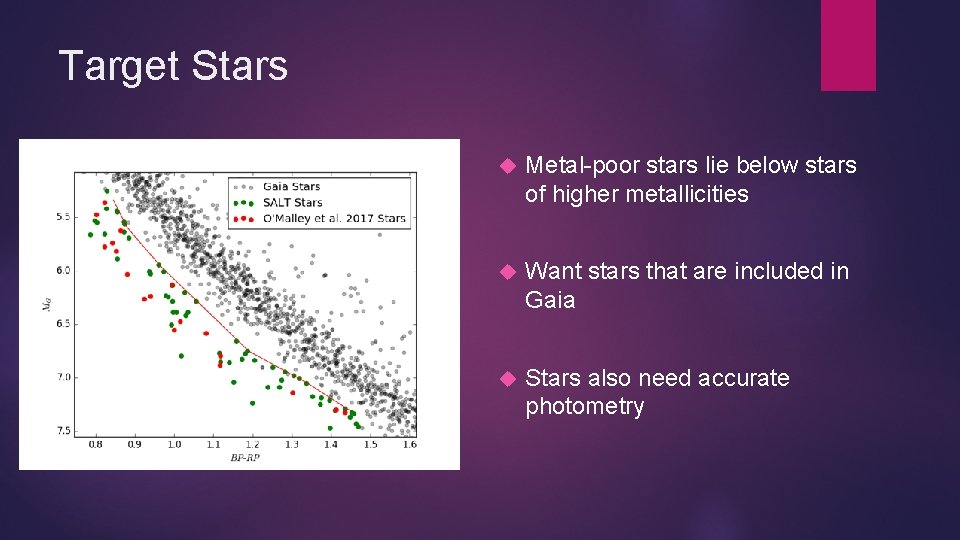 Target Stars

Gaia Stars
SALT Stars
O'Malley et al. 2017 Stars

5.5
6.0
6.5
7.0
7.5

$M_G$

0.8
0.9
1.0
1.1
1.2
1.3
1.4
1.5
1.6

BP-RP

Metal-poor stars lie below stars of higher metallicities

Want stars that are included in Gaia

Stars also need accurate photometry